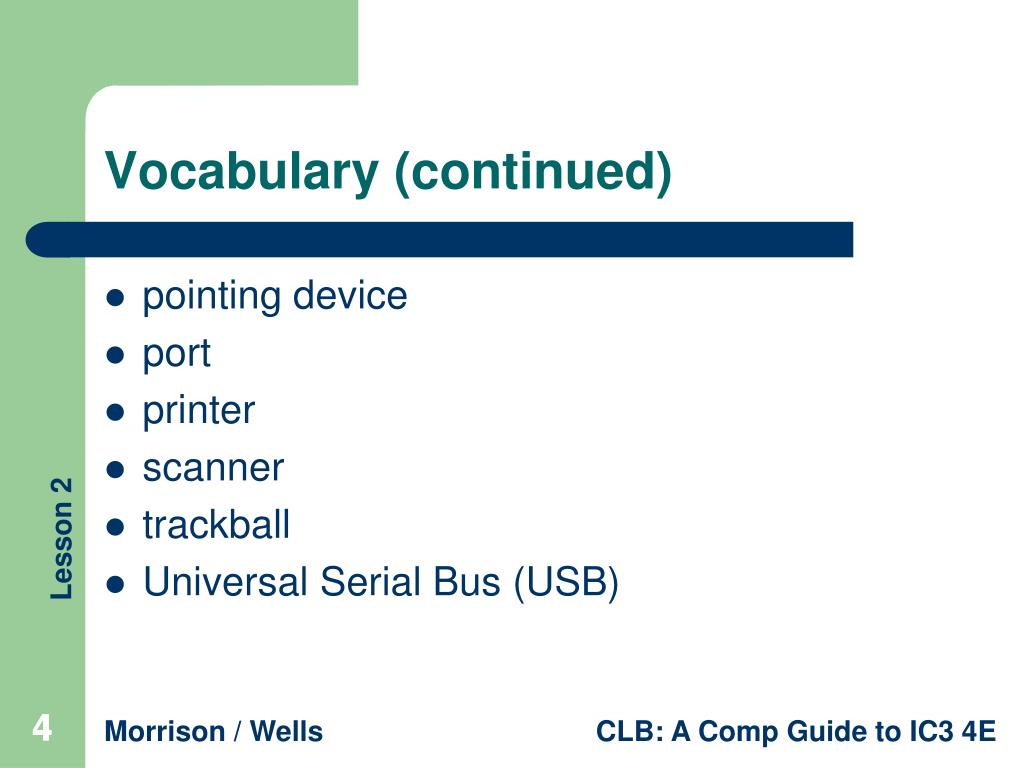 Vocabulary (continued)

- pointing device
- port
- printer
- scanner
- trackball
- Universal Serial Bus (USB)

Lesson 2

4

Morrison / Wells

CLB: A Comp Guide to IC3 4E